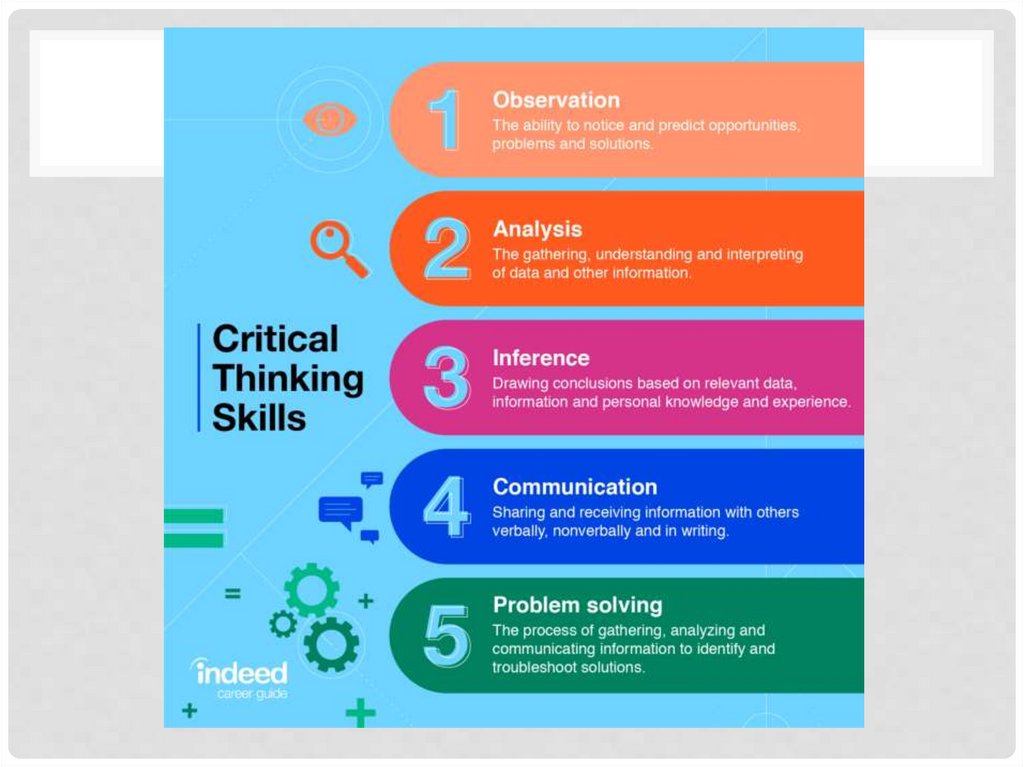 Critical Thinking Skills

1 Observation
The ability to notice and predict opportunities, problems and solutions.

2 Analysis
The gathering, understanding and interpreting of data and other information.

3 Inference
Drawing conclusions based on relevant data, information and personal knowledge and experience.

4 Communication
Sharing and receiving information with others verbally, nonverbally and in writing.

5 Problem solving
The process of gathering, analyzing and communicating information to identify and troubleshoot solutions.

indeed
career guide